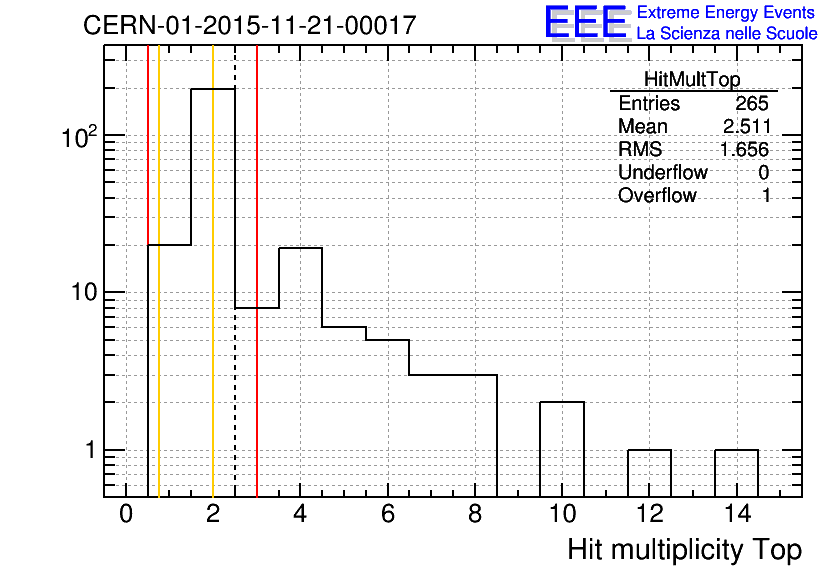 CERN-01-2015-11-21-00017

EEE Extreme Energy Events
La Scienza nelle Scuole

| HitMultTop | |
|---|---|
| Entries | 265 |
| Mean | 2.511 |
| RMS | 1.656 |
| Underflow | 0 |
| Overflow | 1 |

$10^2$
10
1

0 2 4 6 8 10 12 14

Hit multiplicity Top